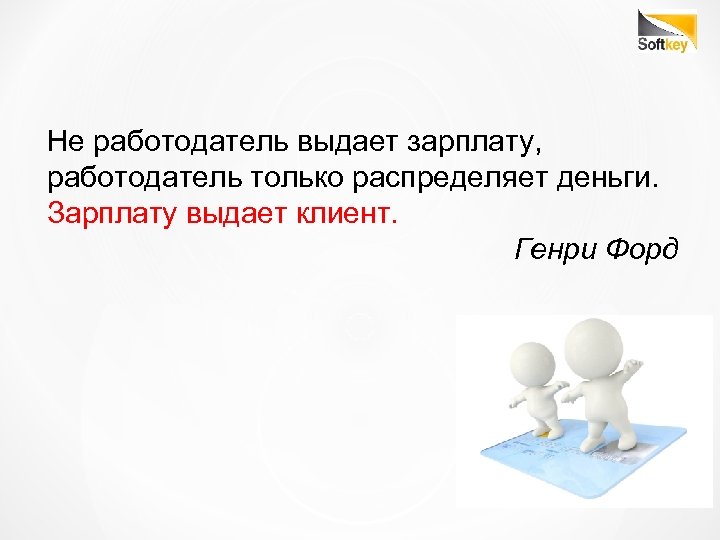 Softkey

Не работодатель выдает зарплату, работодатель только распределяет деньги. Зарплату выдает клиент.

Генри Форд